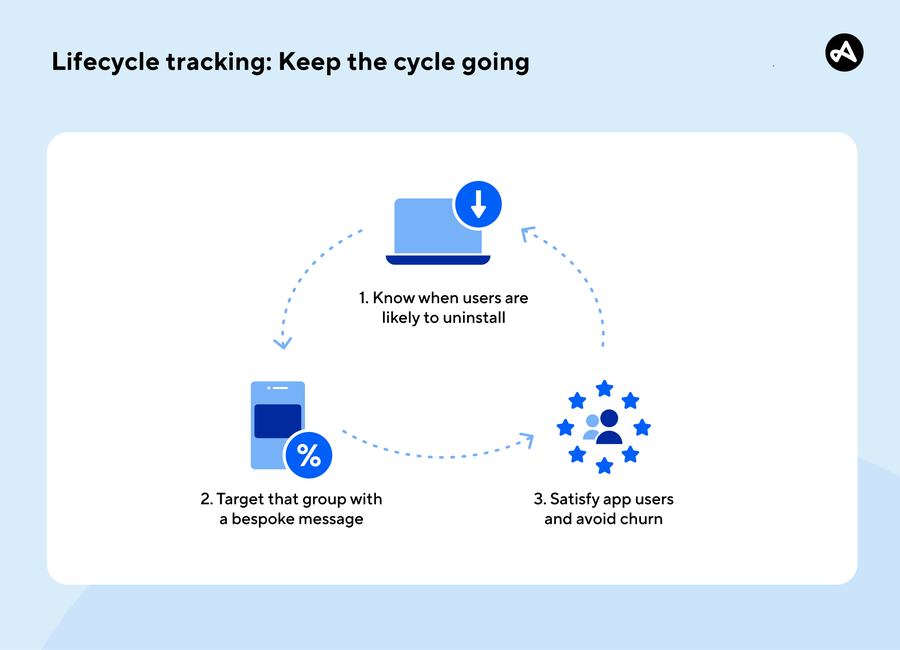 Lifecycle tracking: Keep the cycle going

1. Know when users are likely to uninstall

%

2. Target that group with a bespoke message

3. Satisfy app users and avoid churn